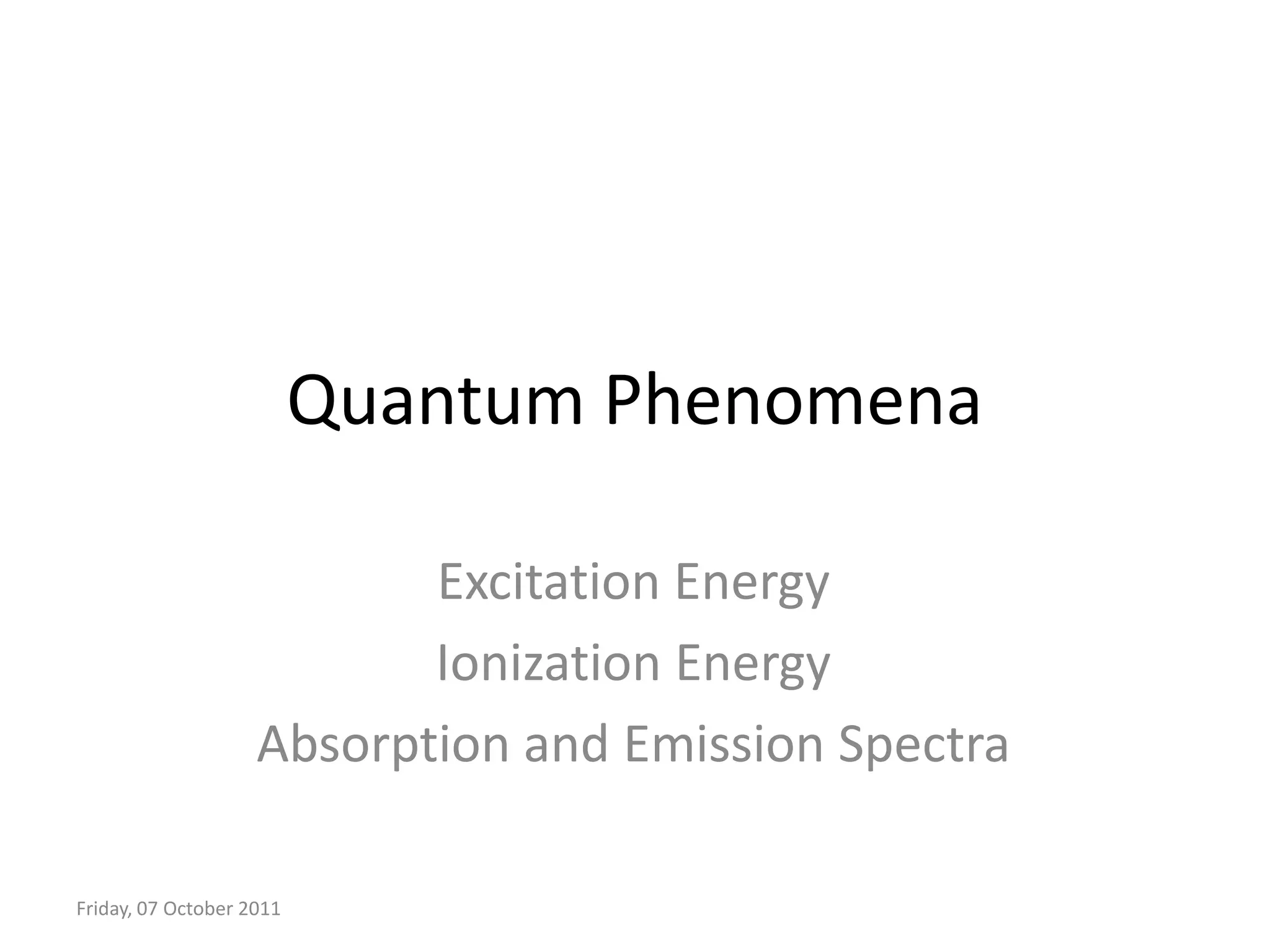 Quantum Phenomena

Excitation Energy

Ionization Energy

Absorption and Emission Spectra

Friday, 07 October 2011